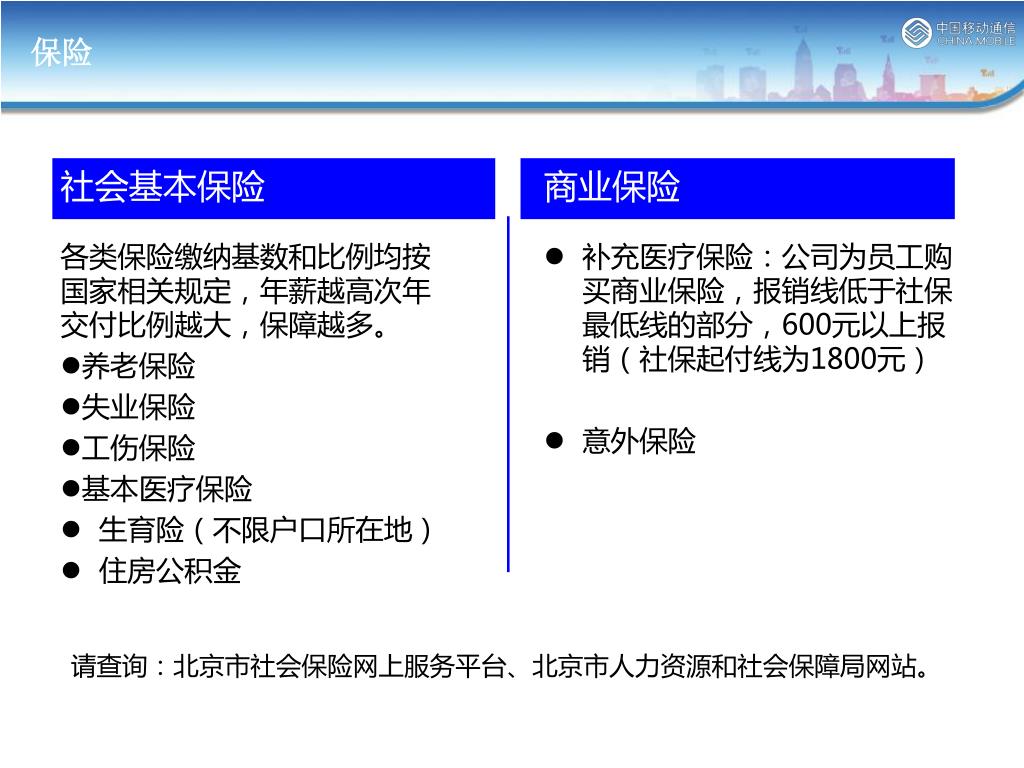 保险

中国移动通信
CHINA MOBILE

社会基本保险

各类保险缴纳基数和比例均按国家相关规定，年薪越高次年交付比例越大，保障越多。

●养老保险
●失业保险
●工伤保险
●基本医疗保险
● 生育险（不限户口所在地）
● 住房公积金

商业保险

● 补充医疗保险：公司为员工购买商业保险，报销线低于社保最低线的部分，600元以上报销（社保起付线为1800元）

● 意外保险

请查询：北京市社会保险网上服务平台、北京市人力资源和社会保障局网站。